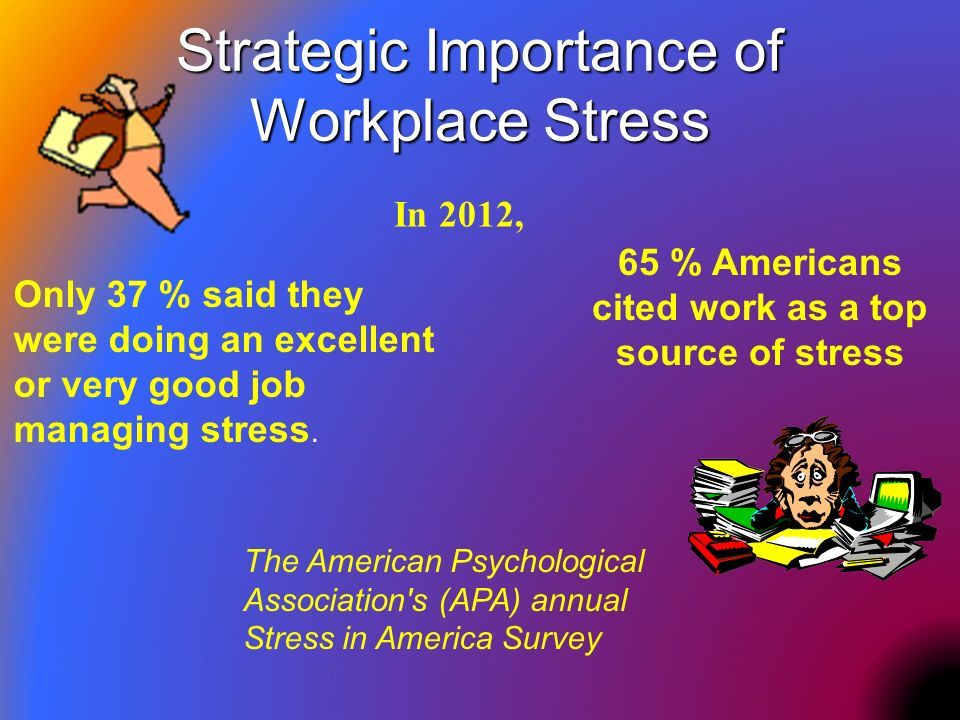 Strategic Importance of Workplace Stress

In 2012,

Only 37 % said they were doing an excellent or very good job managing stress.

65 % Americans cited work as a top source of stress

The American Psychological Association's (APA) annual Stress in America Survey